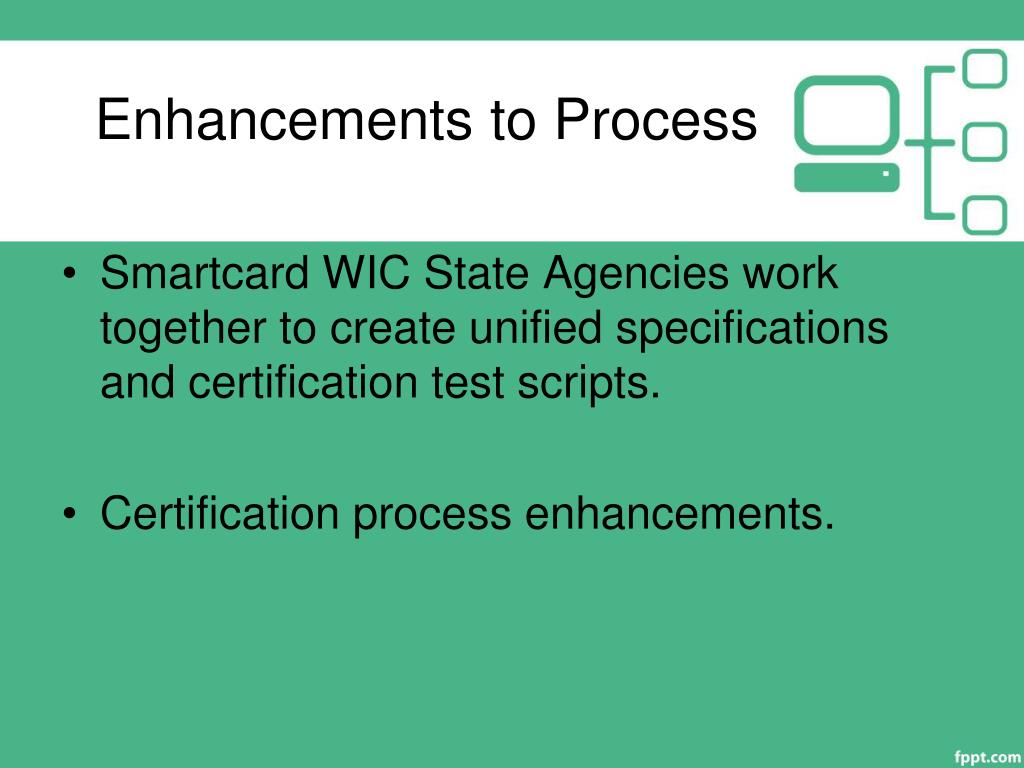 Enhancements to Process

• Smartcard WIC State Agencies work together to create unified specifications and certification test scripts.

• Certification process enhancements.

fppt.com